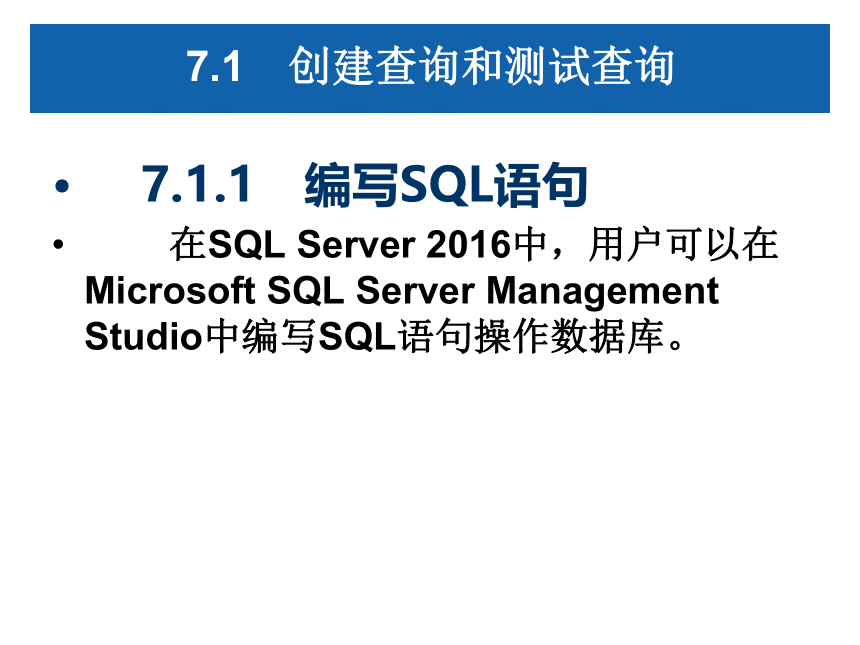 7.1　创建查询和测试查询

• 7.1.1　编写SQL语句

• 在SQL Server 2016中，用户可以在Microsoft SQL Server Management Studio中编写SQL语句操作数据库。